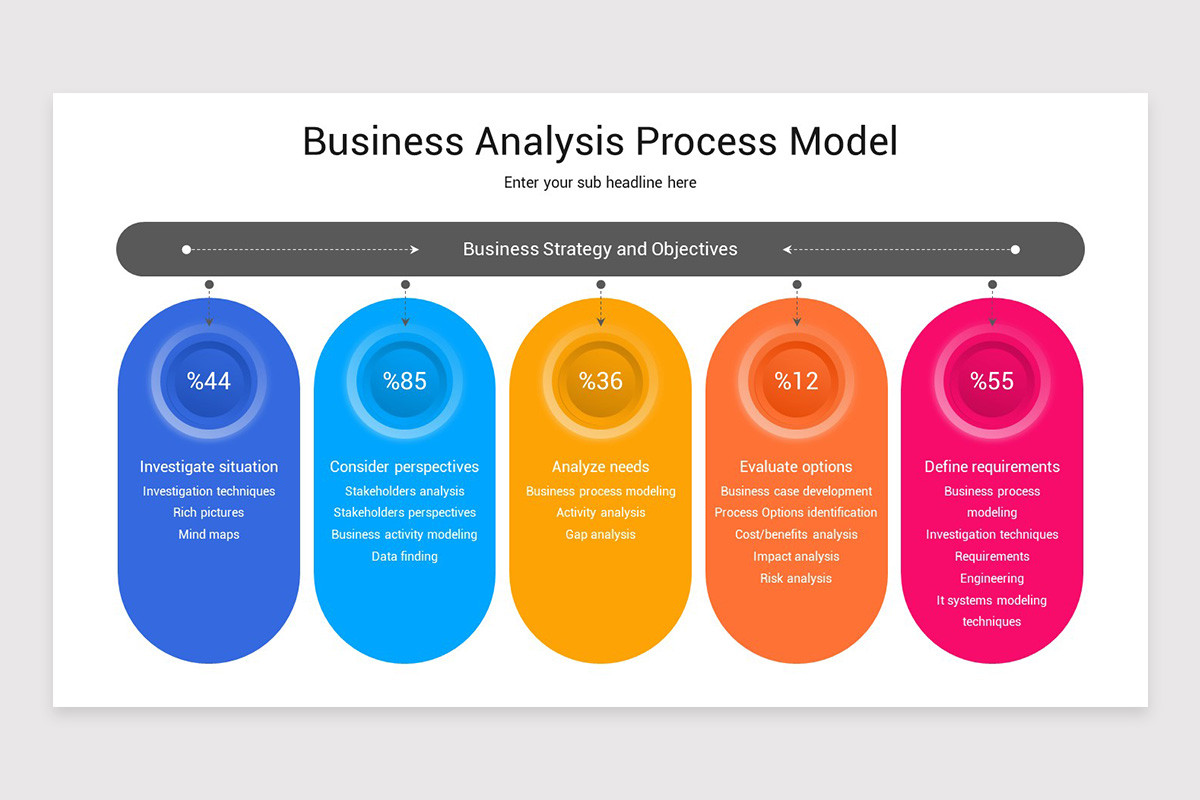 Business Analysis Process Model

Enter your sub headline here

Business Strategy and Objectives

%44

Investigate situation
Investigation techniques
Rich pictures
Mind maps

%85

Consider perspectives
Stakeholders analysis
Stakeholders perspectives
Business activity modeling
Data finding

%36

Analyze needs
Business process modeling
Activity analysis
Gap analysis

%12

Evaluate options
Business case development
Process Options identification
Cost/benefits analysis
Impact analysis
Risk analysis

%55

Define requirements
Business process modeling
Investigation techniques
Requirements
Engineering
It systems modeling techniques